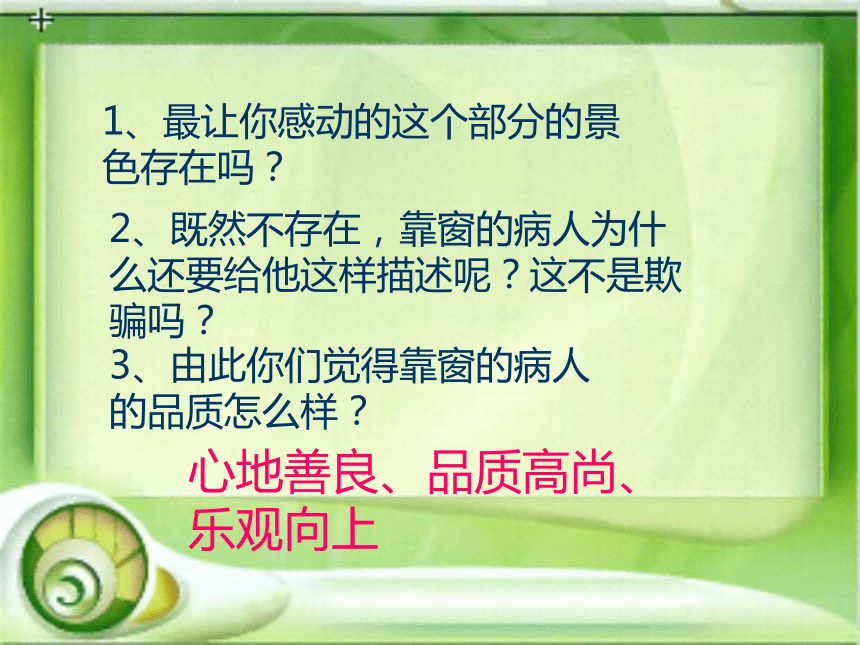 1、最让你感动的这个部分的景色存在吗？

2、既然不存在，靠窗的病人为什么还要给他这样描述呢？这不是欺骗吗？

3、由此你们觉得靠窗的病人的品质怎么样？

心地善良、品质高尚、乐观向上